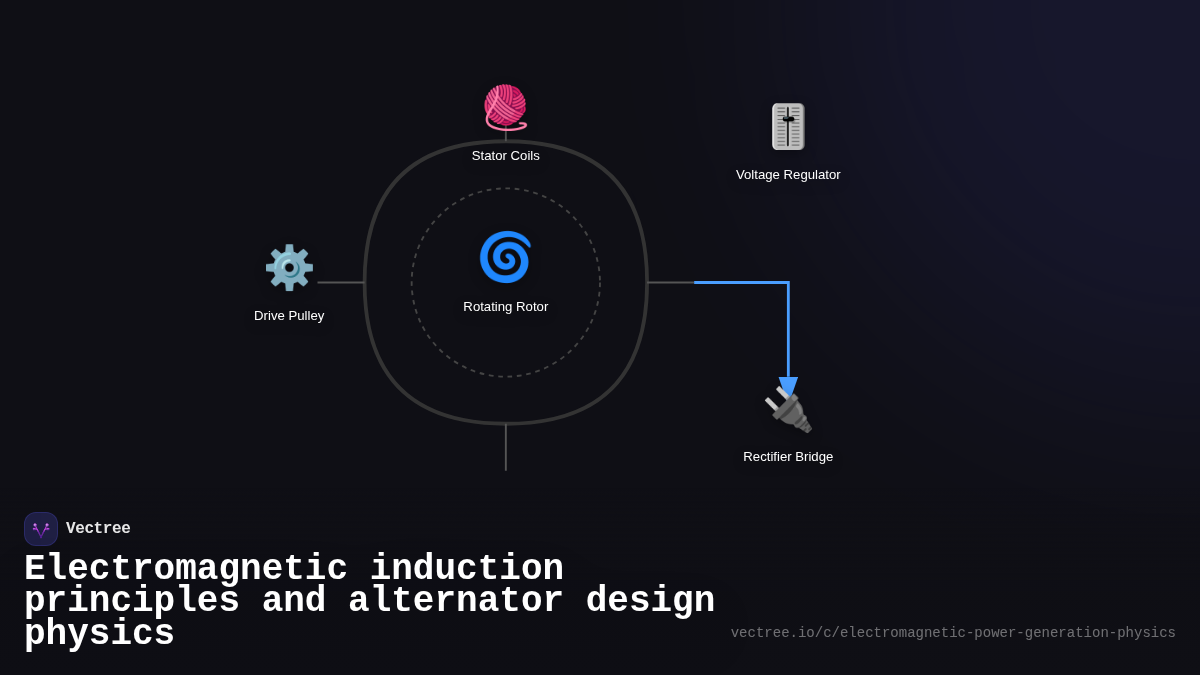 Stator Coils

Voltage Regulator

Drive Pulley

Rotating Rotor

Rectifier Bridge

Vectree

Electromagnetic induction principles and alternator design physics

vectree.io/c/electromagnetic-power-generation-physics